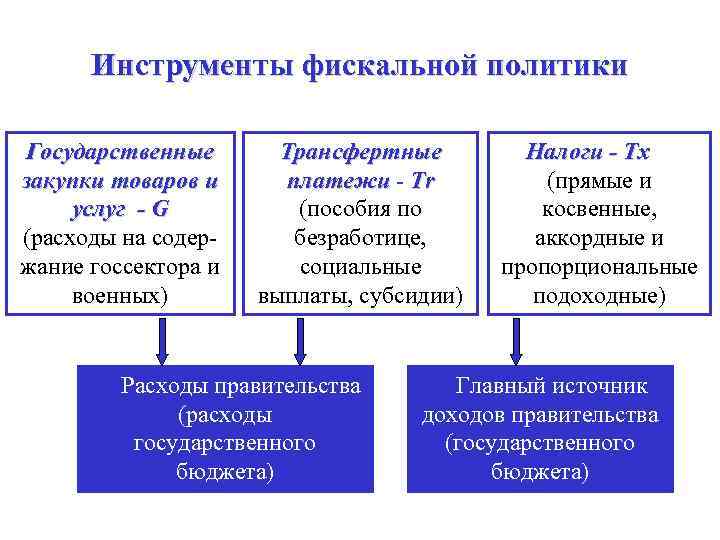 Инструменты фискальной политики

Государственные закупки товаров и услуг - G (расходы на содержание госсектора и военных)

Трансфертные платежи - Tr (пособия по безработице, социальные выплаты, субсидии)

Налоги - Tx (прямые и косвенные, аккордные и пропорциональные подоходные)

Расходы правительства (расходы государственного бюджета)

Главный источник доходов правительства (государственного бюджета)